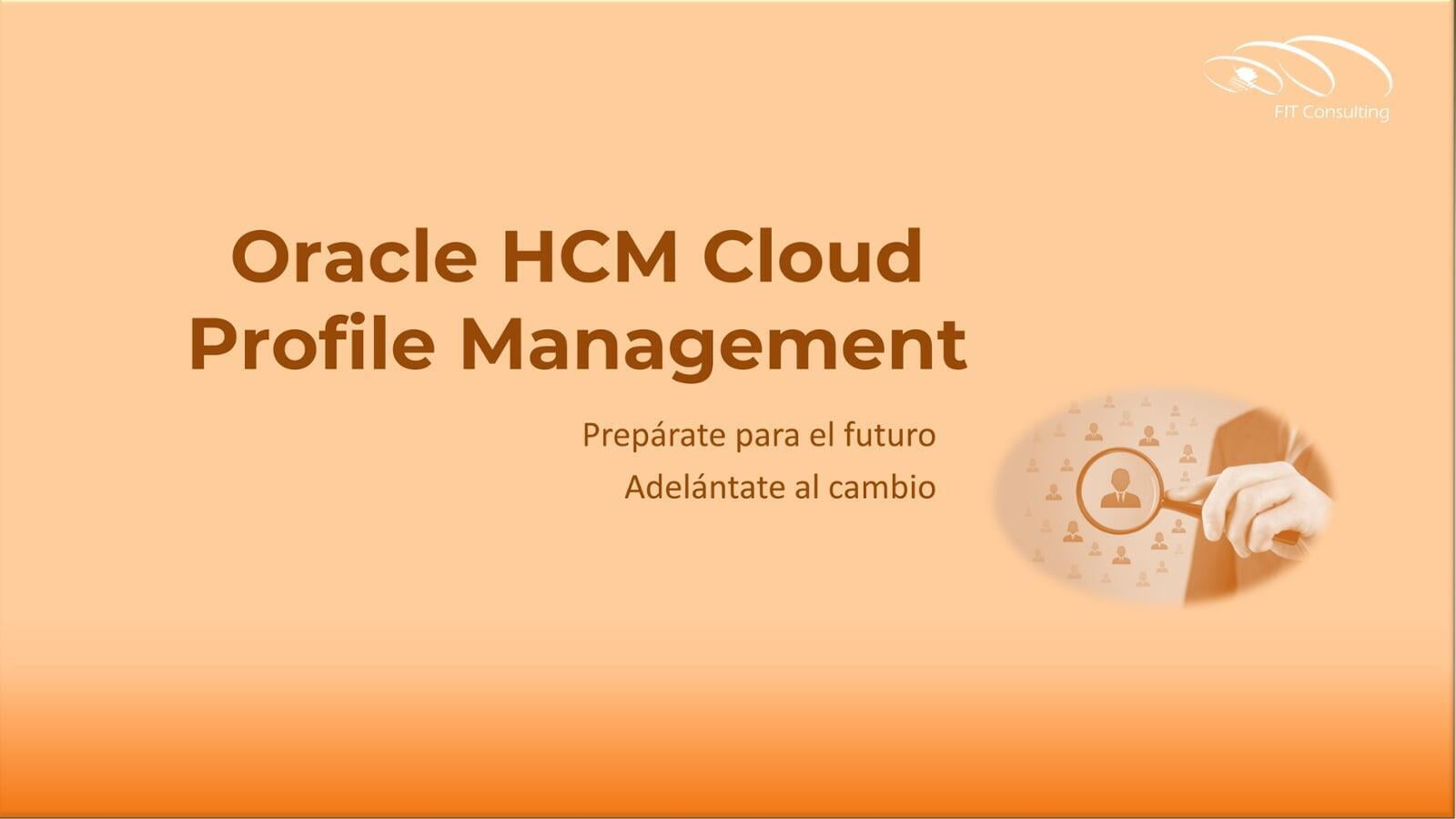 FIT Consulting

Oracle HCM Cloud
Profile Management

Prepárate para el futuro
Adelántate al cambio